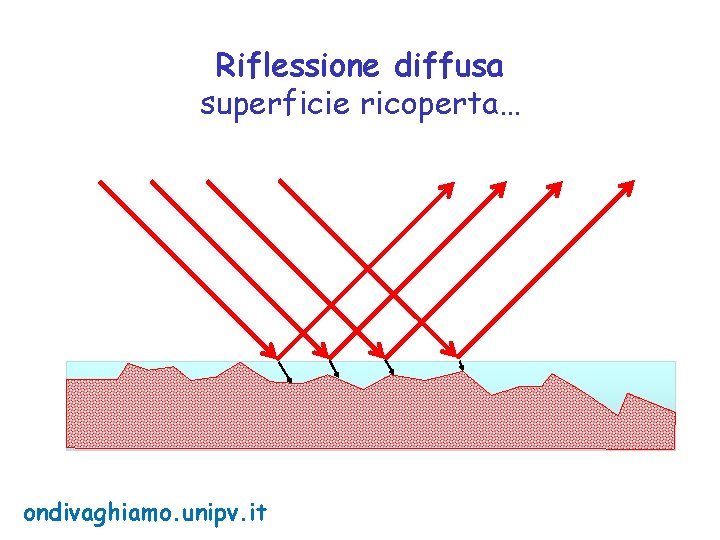 Riflessione diffusa
superficie ricoperta...

ondivaghiamo.unipv.it